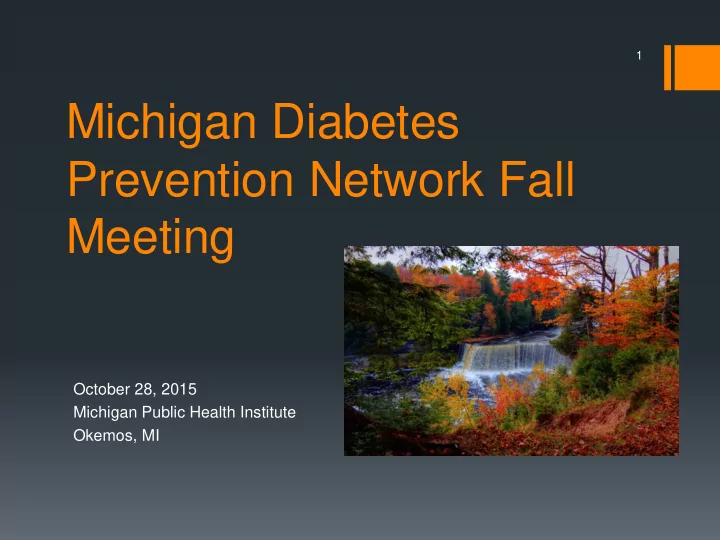 1

Michigan Diabetes Prevention Network Fall Meeting

October 28, 2015
Michigan Public Health Institute
Okemos, MI